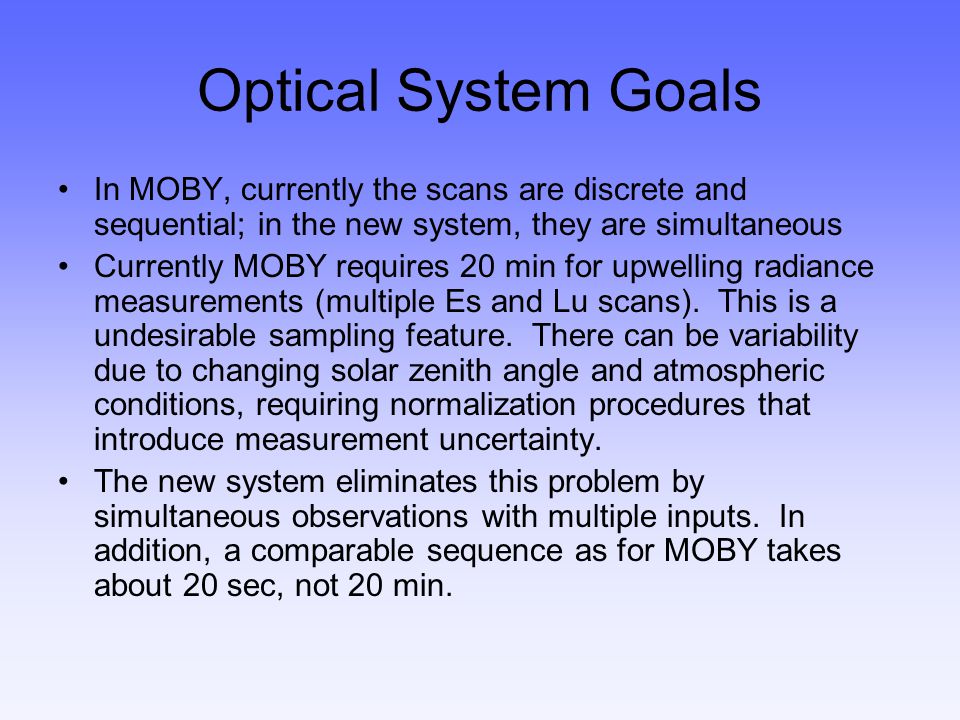 Optical System Goals

• In MOBY, currently the scans are discrete and sequential; in the new system, they are simultaneous

• Currently MOBY requires 20 min for upwelling radiance measurements (multiple Es and Lu scans). This is a undesirable sampling feature. There can be variability due to changing solar zenith angle and atmospheric conditions, requiring normalization procedures that introduce measurement uncertainty.

• The new system eliminates this problem by simultaneous observations with multiple inputs. In addition, a comparable sequence as for MOBY takes about 20 sec, not 20 min.